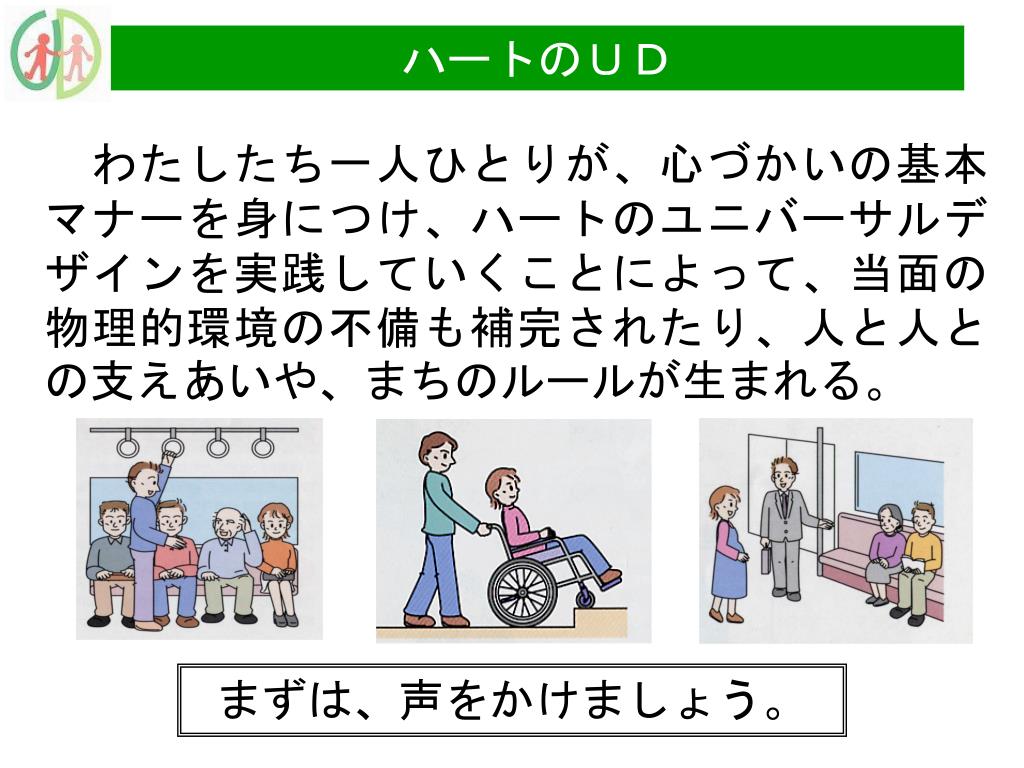 ハートのＵＤ

わたしたち一人ひとりが、心づかいの基本マナーを身につけ、ハートのユニバーサルデザインを実践していくことによって、当面の物理的環境の不備も補完されたり、人と人との支えあいや、まちのルールが生まれる。

まずは、声をかけましょう。